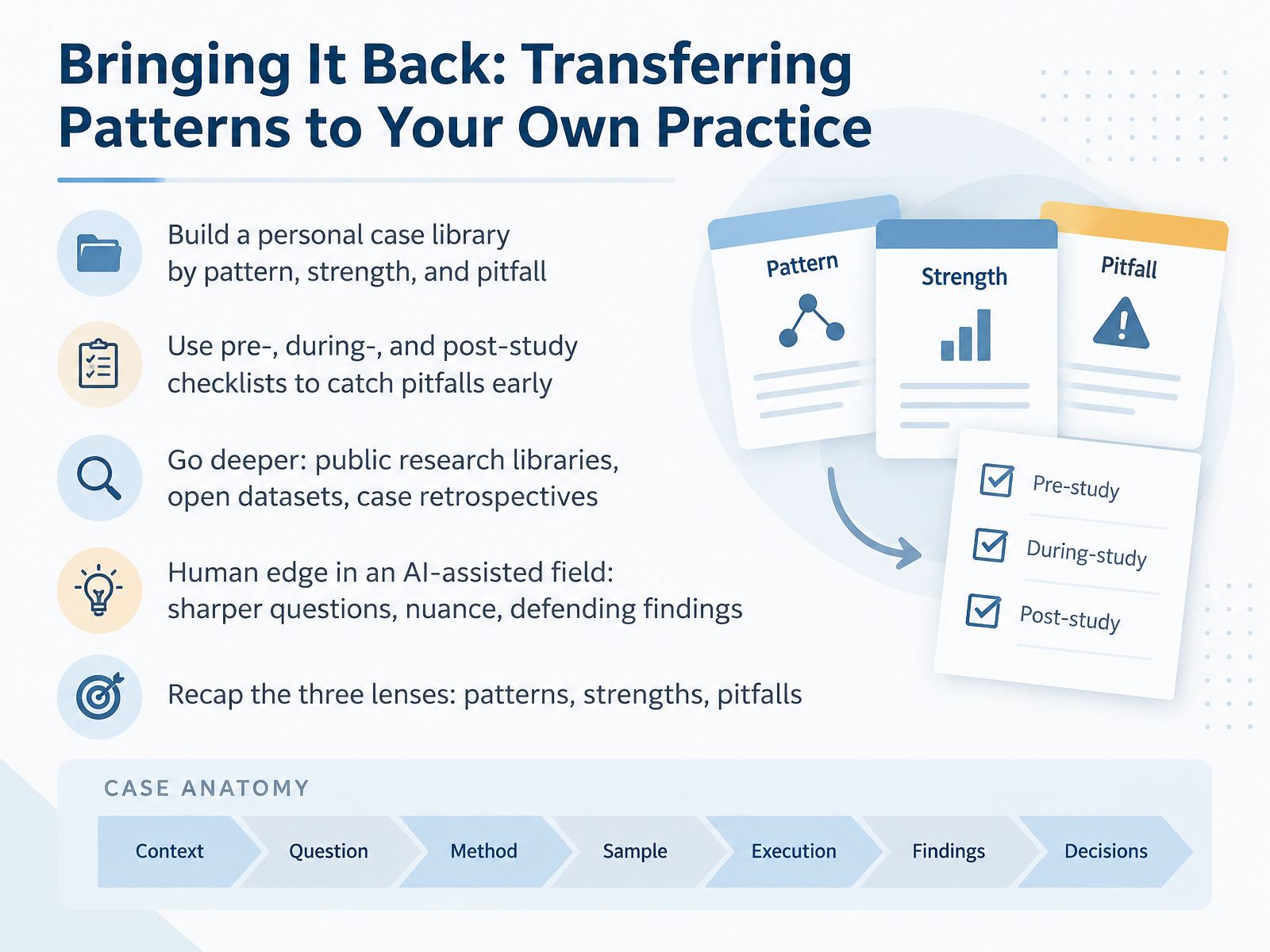 Bringing It Back: Transferring Patterns to Your Own Practice

Build a personal case library by pattern, strength, and pitfall

Use pre-, during-, and post-study checklists to catch pitfalls early

Go deeper: public research libraries, open datasets, case retrospectives

Human edge in an AI-assisted field: sharper questions, nuance, defending findings

Recap the three lenses: patterns, strengths, pitfalls

Pattern

Strength

Pitfall

☑ Pre-study
☑ During-study
☑ Post-study

CASE ANATOMY

Context
Question
Method
Sample
Execution
Findings
Decisions